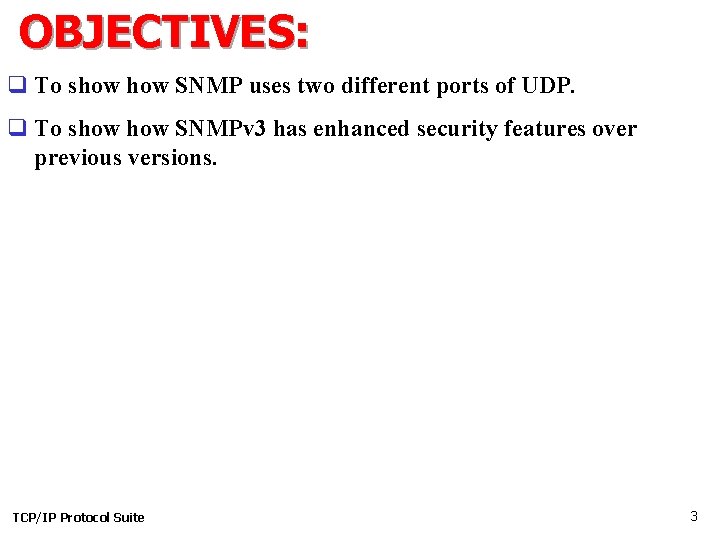 OBJECTIVES:

❑ To show how SNMP uses two different ports of UDP.

❑ To show how SNMPv3 has enhanced security features over previous versions.

TCP/IP Protocol Suite

3